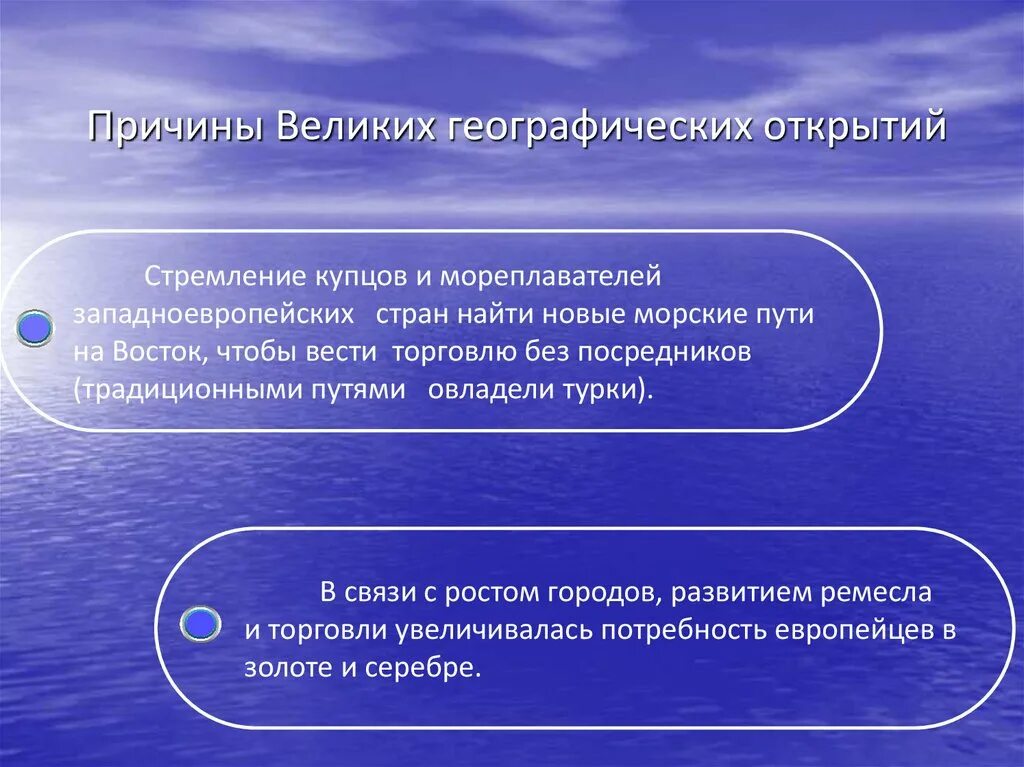 Причины Великих географических открытий

Стремление купцов и мореплавателей западноевропейских стран найти новые морские пути на Восток, чтобы вести торговлю без посредников (традиционными путями овладели турки).

В связи с ростом городов, развитием ремесла и торговли увеличивалась потребность европейцев в золоте и серебре.